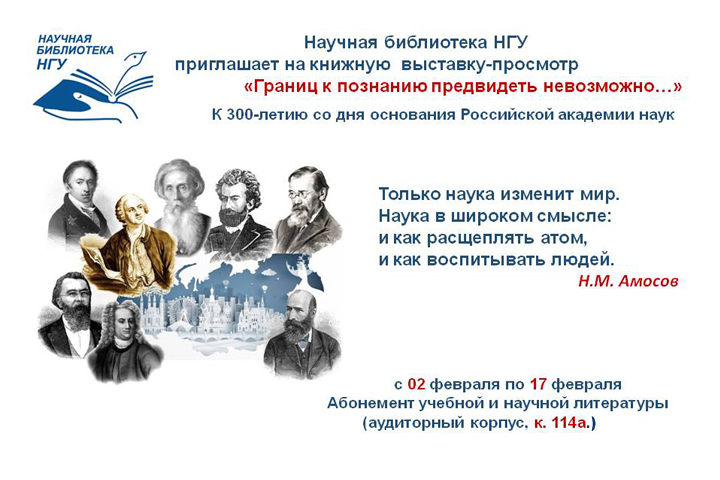 НАУЧНАЯ БИБЛИОТЕКА НГУ

Научная библиотека НГУ
приглашает на книжную выставку-просмотр
«Границ к познанию предвидеть невозможно…»
К 300-летию со дня основания Российской академии наук

Только наука изменит мир.
Наука в широком смысле:
и как расщеплять атом,
и как воспитывать людей.
Н.М. Амосов

с 02 февраля по 17 февраля
Абонемент учебной и научной литературы
(аудиторный корпус, к. 114а.)